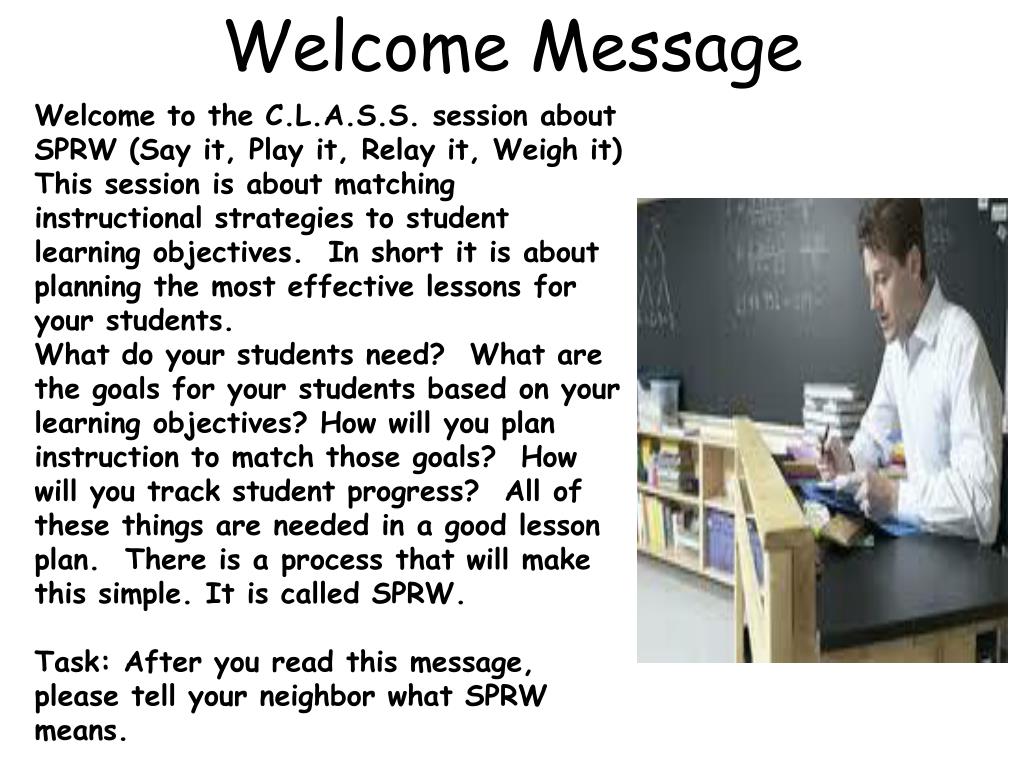 Welcome Message

Welcome to the C.L.A.S.S. session about SPRW (Say it, Play it, Relay it, Weigh it) This session is about matching instructional strategies to student learning objectives. In short it is about planning the most effective lessons for your students.
What do your students need? What are the goals for your students based on your learning objectives? How will you plan instruction to match those goals? How will you track student progress? All of these things are needed in a good lesson plan. There is a process that will make this simple. It is called SPRW.

Task: After you read this message, please tell your neighbor what SPRW means.